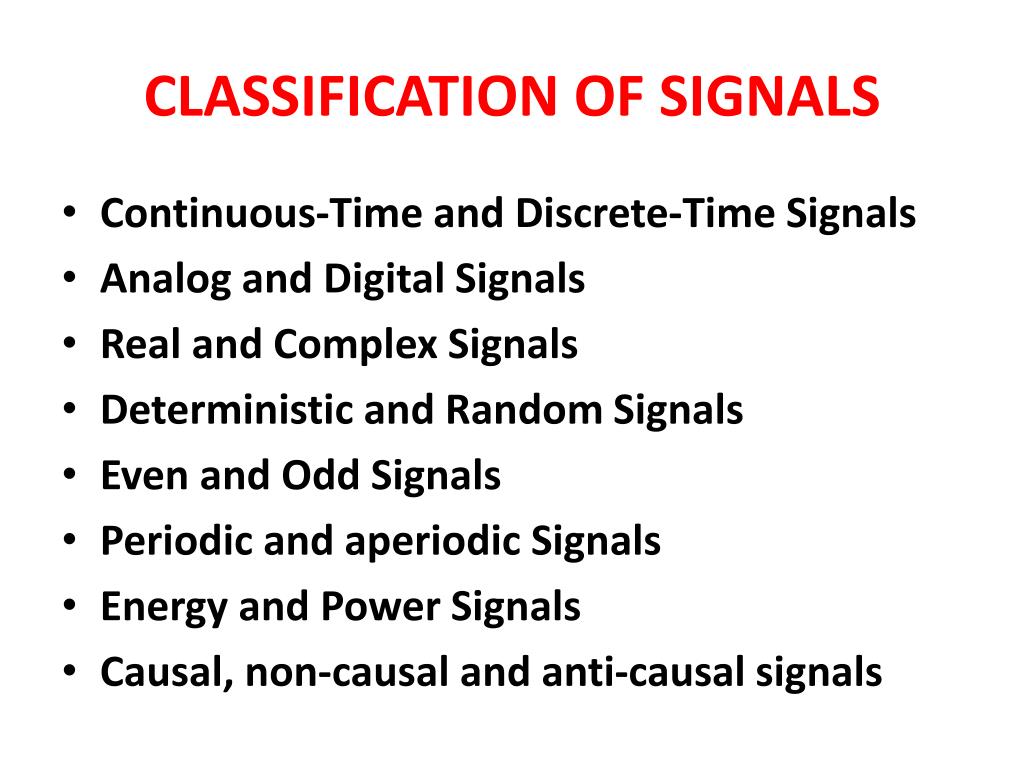 CLASSIFICATION OF SIGNALS

• Continuous-Time and Discrete-Time Signals
• Analog and Digital Signals
• Real and Complex Signals
• Deterministic and Random Signals
• Even and Odd Signals
• Periodic and aperiodic Signals
• Energy and Power Signals
• Causal, non-causal and anti-causal signals